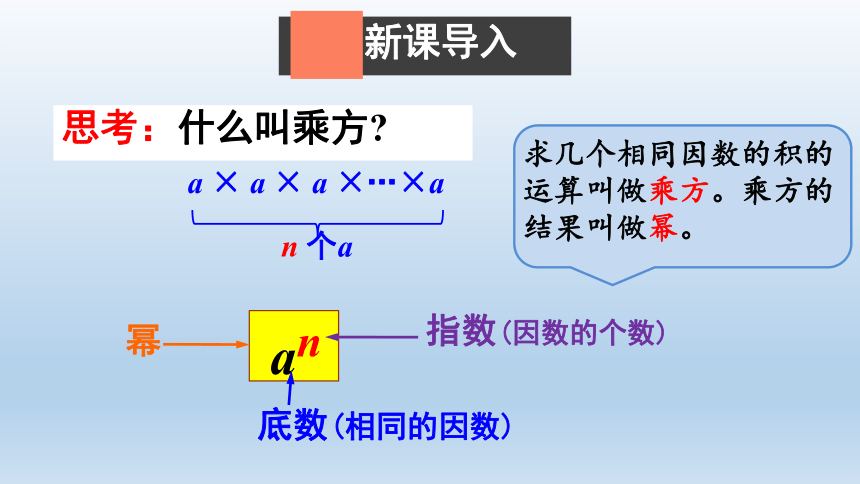 新课导入

思考：什么叫乘方？

$a \times a \times a \times \cdots \times a$

$n$ 个 $a$

求几个相同因数的积的运算叫做乘方。乘方的结果叫做幂。

幂

$a^n$

指数（因数的个数）

底数（相同的因数）